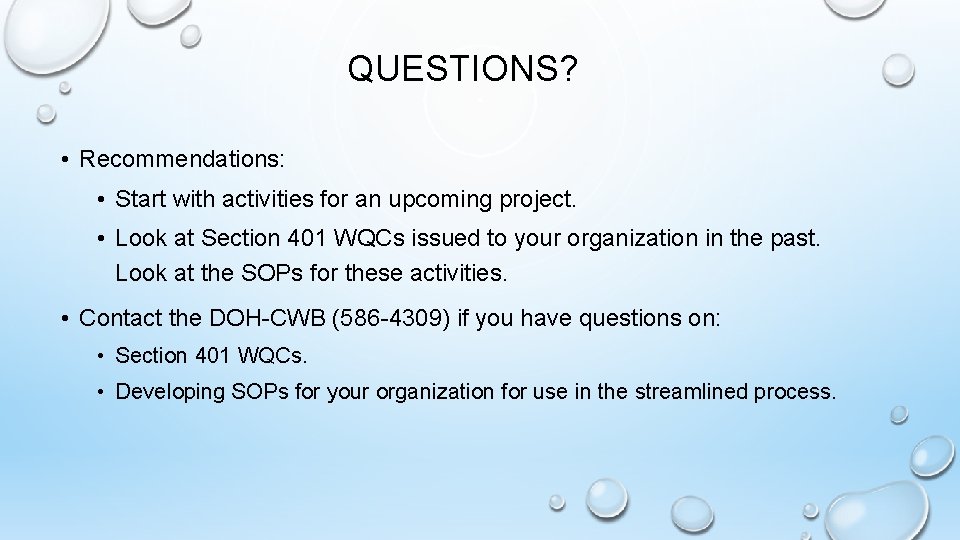 QUESTIONS?

• Recommendations:

• Start with activities for an upcoming project.

• Look at Section 401 WQCs issued to your organization in the past. Look at the SOPs for these activities.

• Contact the DOH-CWB (586-4309) if you have questions on:

• Section 401 WQCs.

• Developing SOPs for your organization for use in the streamlined process.